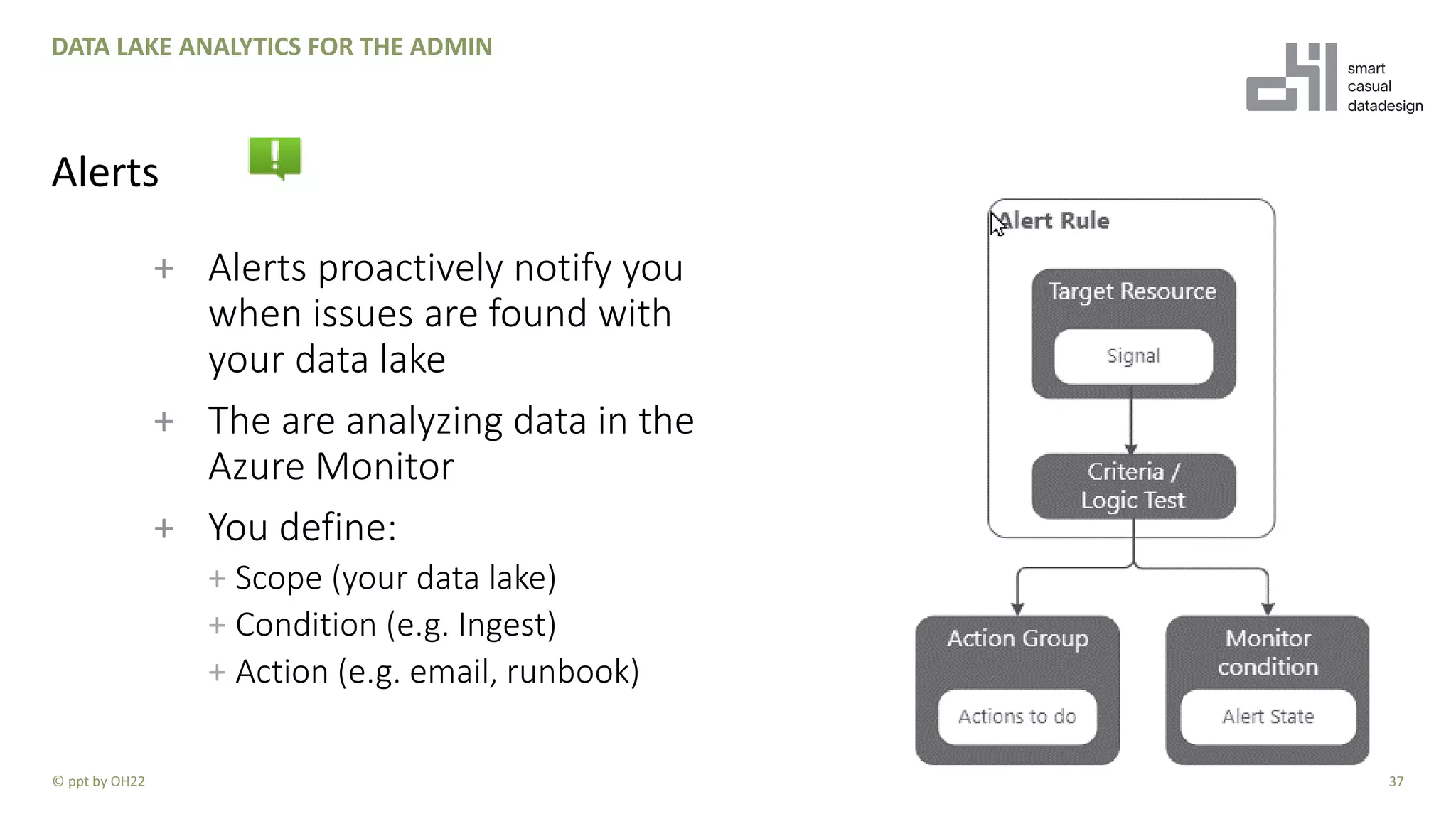 DATA LAKE ANALYTICS FOR THE ADMIN

smart
casual
datadesign

Alerts

+ Alerts proactively notify you when issues are found with your data lake

+ The are analyzing data in the Azure Monitor

+ You define:
+ Scope (your data lake)
+ Condition (e.g. Ingest)
+ Action (e.g. email, runbook)

Alert Rule

Target Resource

Signal

Criteria / Logic Test

Action Group

Actions to do

Monitor condition

Alert State

© ppt by OH22

37